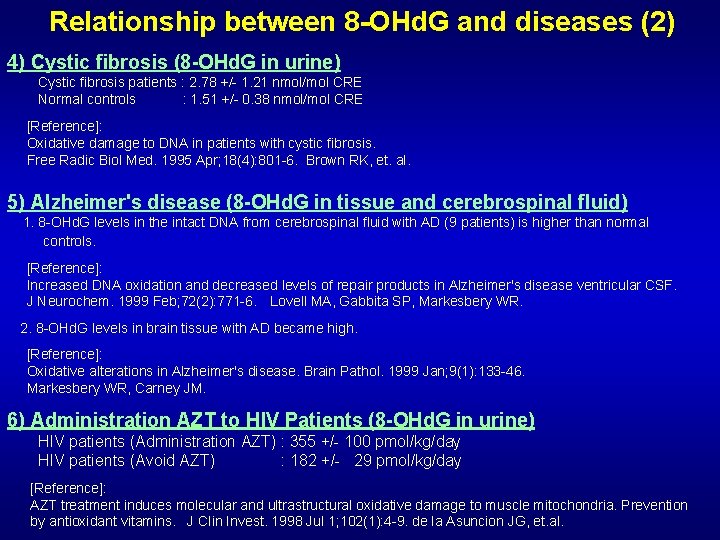 Relationship between 8-OHdG and diseases (2)

4) Cystic fibrosis (8-OHdG in urine)
Cystic fibrosis patients : 2.78 +/- 1.21 nmol/mol CRE
Normal controls : 1.51 +/- 0.38 nmol/mol CRE

[Reference]:
Oxidative damage to DNA in patients with cystic fibrosis.
Free Radic Biol Med. 1995 Apr;18(4):801-6. Brown RK, et. al.

5) Alzheimer's disease (8-OHdG in tissue and cerebrospinal fluid)
1. 8-OHdG levels in the intact DNA from cerebrospinal fluid with AD (9 patients) is higher than normal controls.

[Reference]:
Increased DNA oxidation and decreased levels of repair products in Alzheimer's disease ventricular CSF.
J Neurochem. 1999 Feb;72(2):771-6. Lovell MA, Gabbita SP, Markesbery WR.

2. 8-OHdG levels in brain tissue with AD became high.

[Reference]:
Oxidative alterations in Alzheimer's disease. Brain Pathol. 1999 Jan;9(1):133-46.
Markesbery WR, Carney JM.

6) Administration AZT to HIV Patients (8-OHdG in urine)
HIV patients (Administration AZT) : 355 +/- 100 pmol/kg/day
HIV patients (Avoid AZT) : 182 +/- 29 pmol/kg/day

[Reference]:
AZT treatment induces molecular and ultrastructural oxidative damage to muscle mitochondria. Prevention by antioxidant vitamins. J Clin Invest. 1998 Jul 1;102(1):4-9. de la Asuncion JG, et.al.